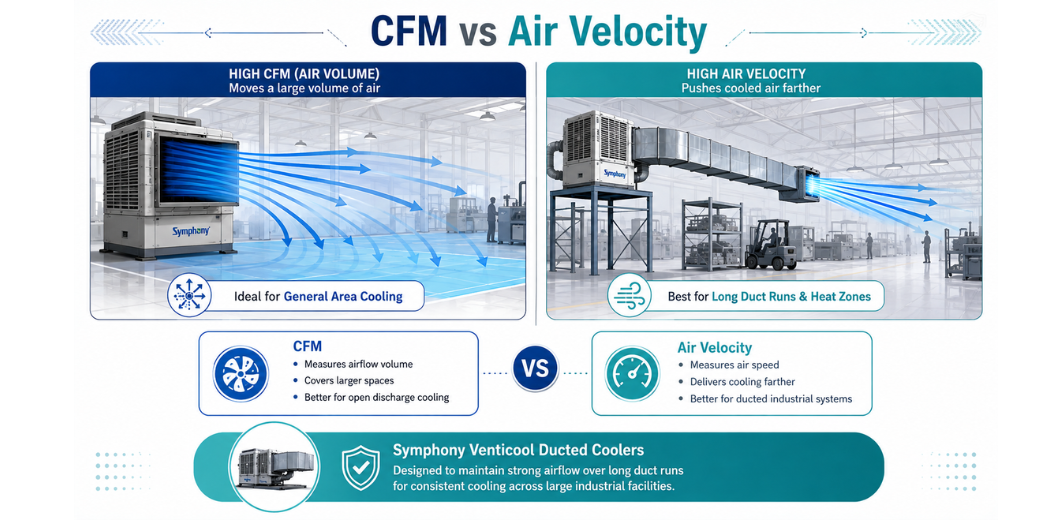 CFM vs Air Velocity

HIGH CFM (AIR VOLUME)
Moves a large volume of air

Symphony

Ideal for General Area Cooling

HIGH AIR VELOCITY
Pushes cooled air farther

Symphony

Best for Long Duct Runs & Heat Zones

CFM
- Measures airflow volume
- Covers larger spaces
- Better for open discharge cooling

VS

Air Velocity
- Measures air speed
- Delivers cooling farther
- Better for ducted industrial systems

Symphony Venticool Ducted Coolers
Designed to maintain strong airflow over long duct runs for consistent cooling across large industrial facilities.